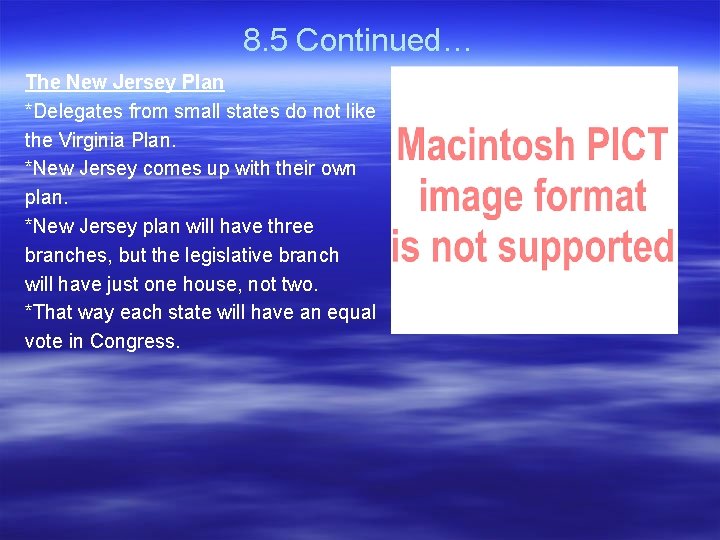 8.5 Continued…

The New Jersey Plan

*Delegates from small states do not like the Virginia Plan.

*New Jersey comes up with their own plan.

*New Jersey plan will have three branches, but the legislative branch will have just one house, not two.

*That way each state will have an equal vote in Congress.

Macintosh PICT image format is not supported